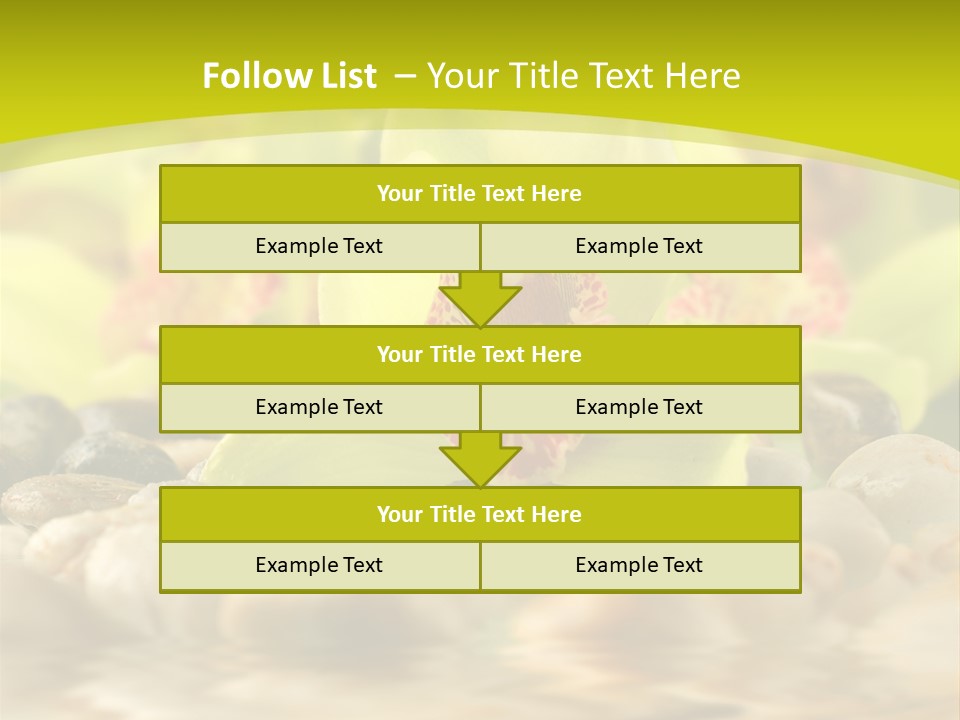 Follow List – Your Title Text Here

Your Title Text Here

Example Text

Example Text

Your Title Text Here

Example Text

Example Text

Your Title Text Here

Example Text

Example Text